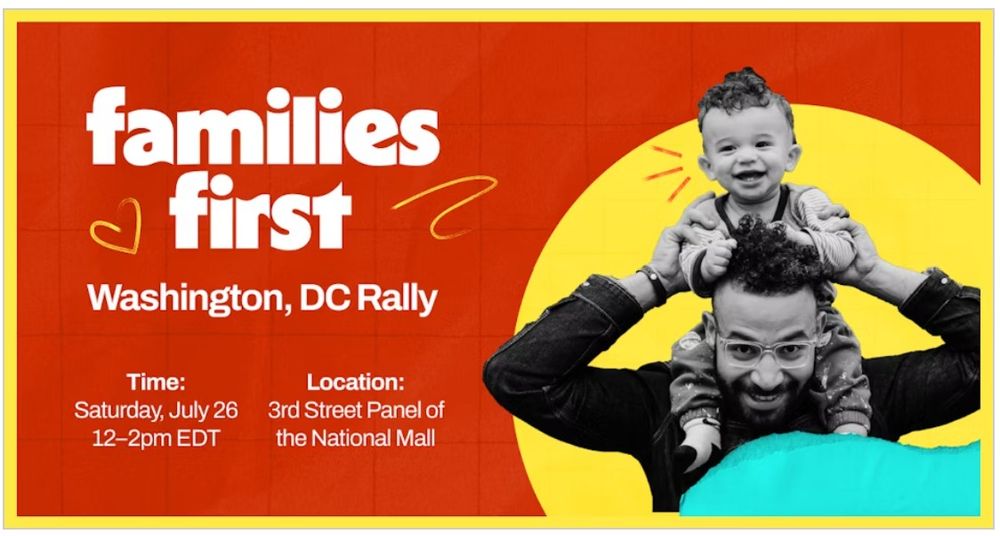 families first

Washington, DC Rally

Time:
Saturday, July 26
12–2pm EDT

Location:
3rd Street Panel of the National Mall